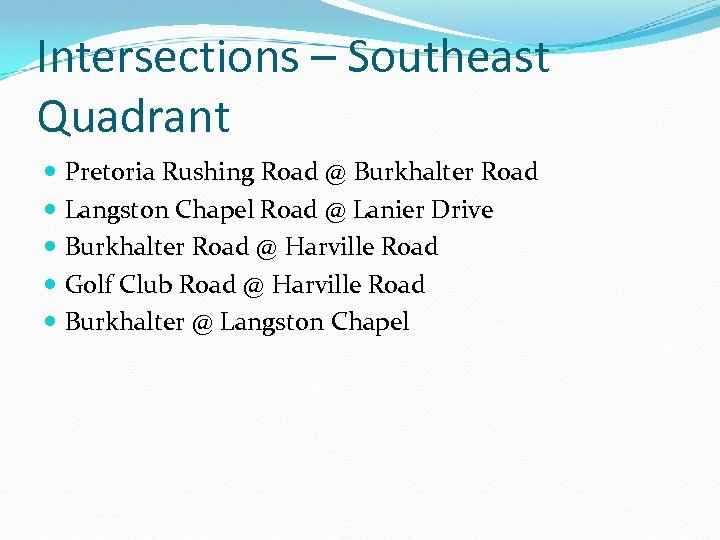 Intersections – Southeast Quadrant

- Pretoria Rushing Road @ Burkhalter Road
- Langston Chapel Road @ Lanier Drive
- Burkhalter Road @ Harville Road
- Golf Club Road @ Harville Road
- Burkhalter @ Langston Chapel